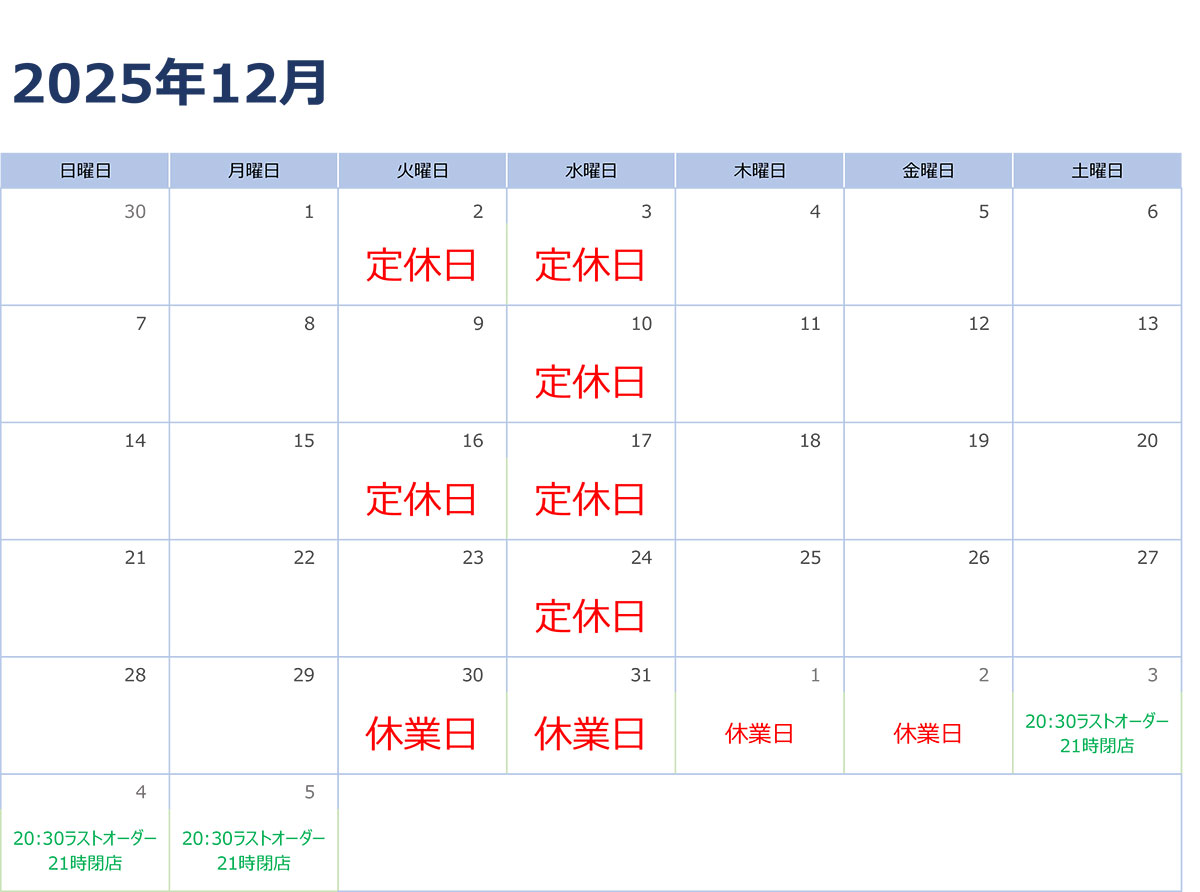 2025年12月

| 日曜日 | 月曜日 | 火曜日 | 水曜日 | 木曜日 | 金曜日 | 土曜日 |
|---|---|---|---|---|---|---|
| 30 | 1 | 2 定休日 | 3 定休日 | 4 | 5 | 6 |
| 7 | 8 | 9 | 10 定休日 | 11 | 12 | 13 |
| 14 | 15 | 16 定休日 | 17 定休日 | 18 | 19 | 20 |
| 21 | 22 | 23 | 24 定休日 | 25 | 26 | 27 |
| 28 | 29 | 30 休業日 | 31 休業日 | 1 休業日 | 2 休業日 | 3 20:30ラストオーダー 21時閉店 |
| 4 20:30ラストオーダー 21時閉店 | 5 20:30ラストオーダー 21時閉店 | | | | | |